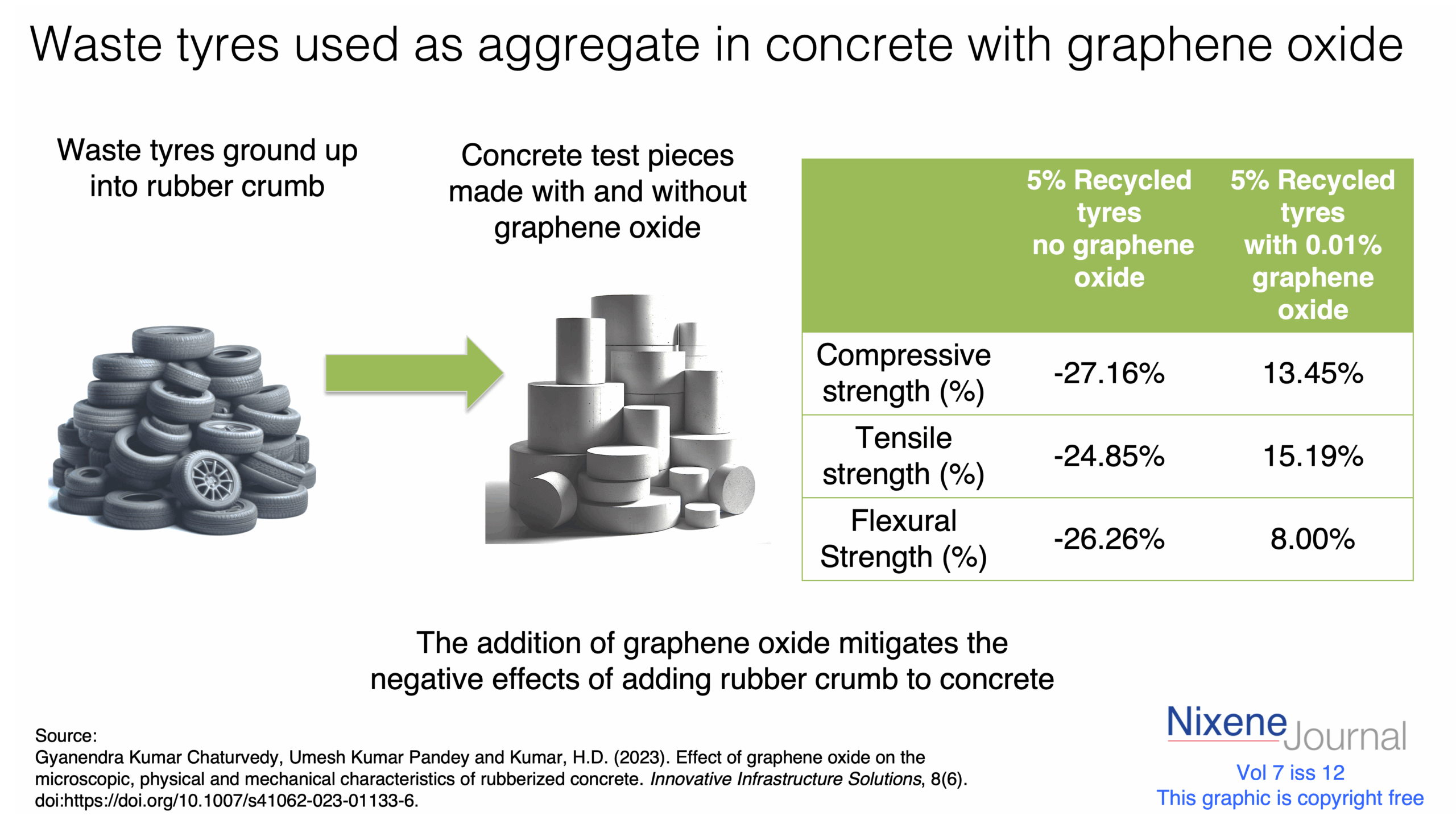 Waste tyres used as aggregate in concrete with graphene oxide

Waste tyres ground up into rubber crumb

Concrete test pieces made with and without graphene oxide

| | 5% Recycled tyres no graphene oxide | 5% Recycled tyres with 0.01% graphene oxide |
|---|---|---|
| Compressive strength (%) | -27.16% | 13.45% |
| Tensile strength (%) | -24.85% | 15.19% |
| Flexural Strength (%) | -26.26% | 8.00% |

The addition of graphene oxide mitigates the negative effects of adding rubber crumb to concrete

Source:
Gyanendra Kumar Chaturvedy, Umesh Kumar Pandey and Kumar, H.D. (2023). Effect of graphene oxide on the microscopic, physical and mechanical characteristics of rubberized concrete. Innovative Infrastructure Solutions, 8(6). doi:https://doi.org/10.1007/s41062-023-01133-6.

Nixene Journal
Vol 7 iss 12
This graphic is copyright free